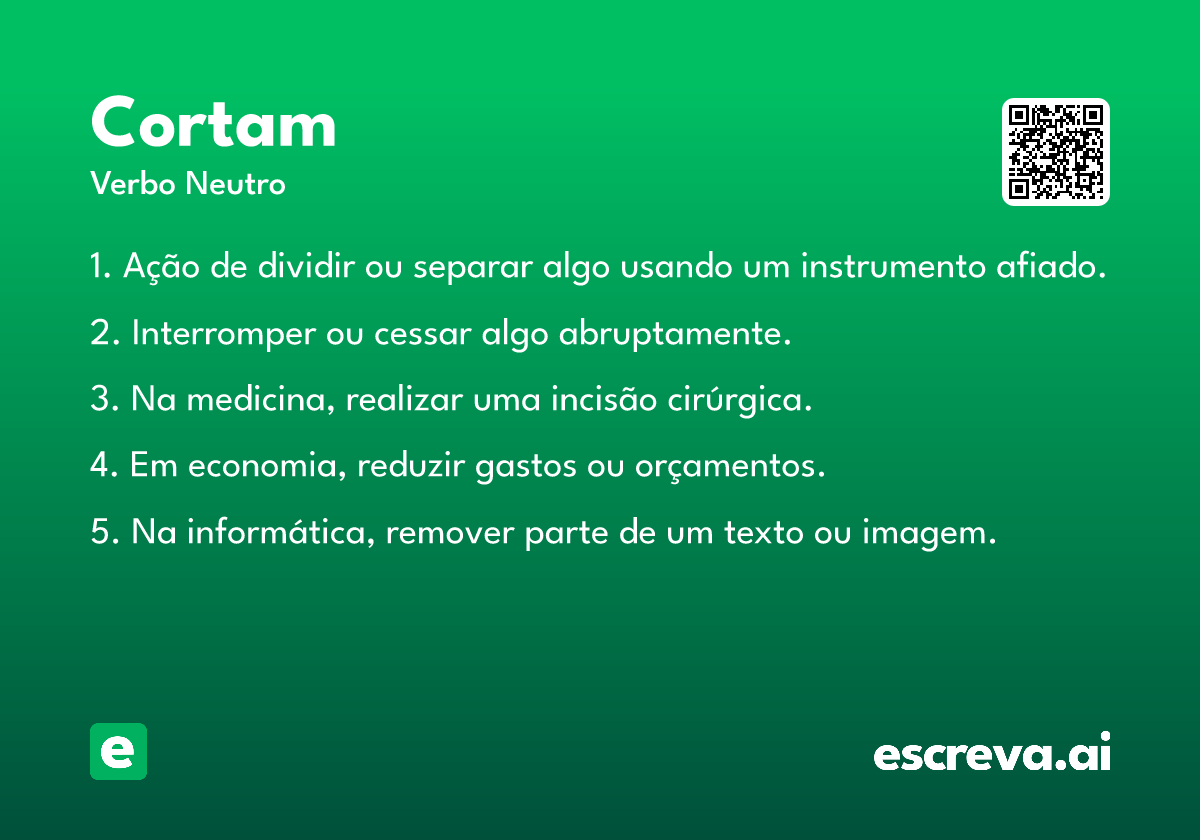 Cortam
Verbo Neutro

1. Ação de dividir ou separar algo usando um instrumento afiado.

2. Interromper ou cessar algo abruptamente.

3. Na medicina, realizar uma incisão cirúrgica.

4. Em economia, reduzir gastos ou orçamentos.

5. Na informática, remover parte de um texto ou imagem.

e

escreva.ai